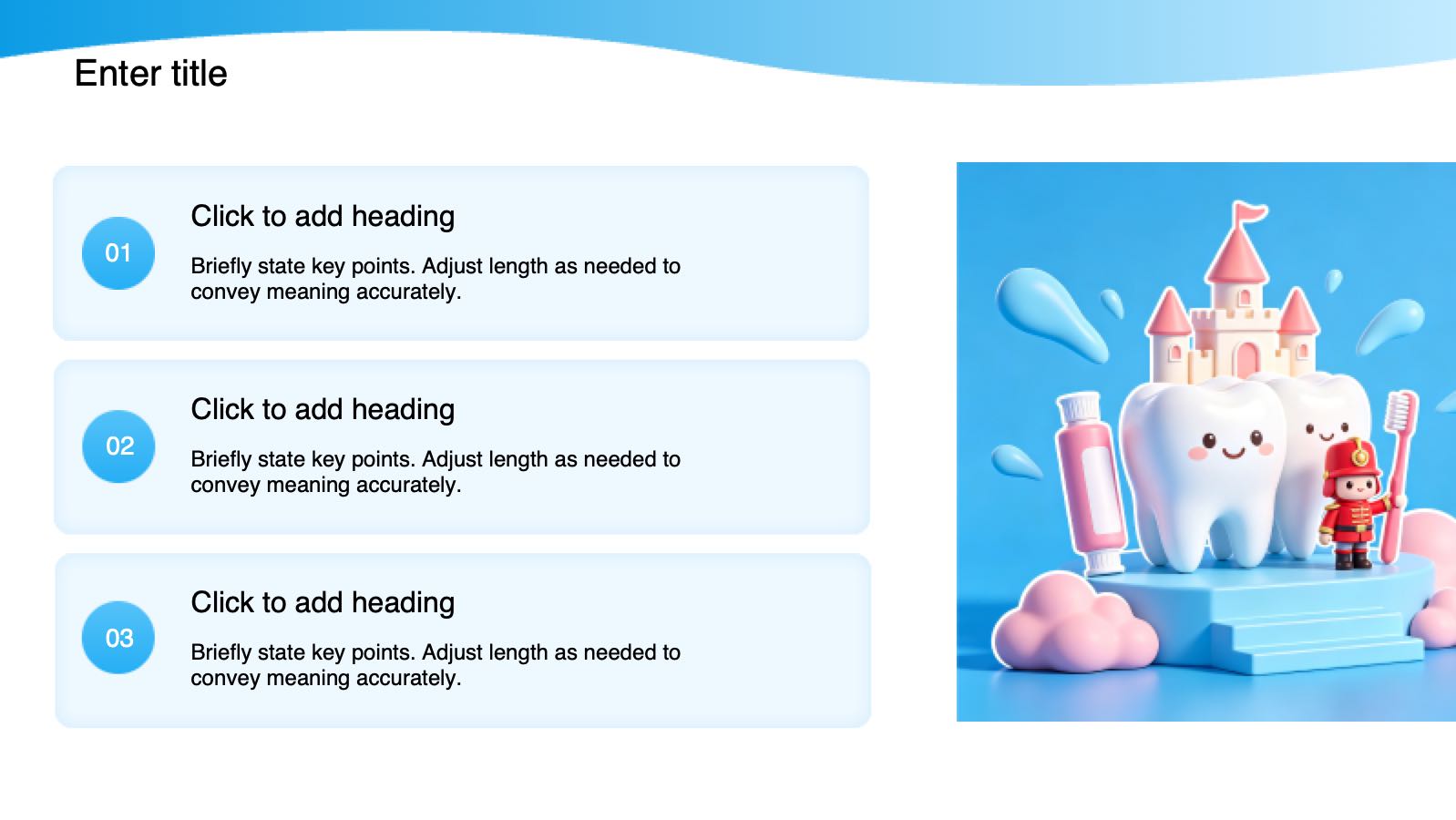 Enter title

01

Click to add heading

Briefly state key points. Adjust length as needed to convey meaning accurately.

02

Click to add heading

Briefly state key points. Adjust length as needed to convey meaning accurately.

03

Click to add heading

Briefly state key points. Adjust length as needed to convey meaning accurately.